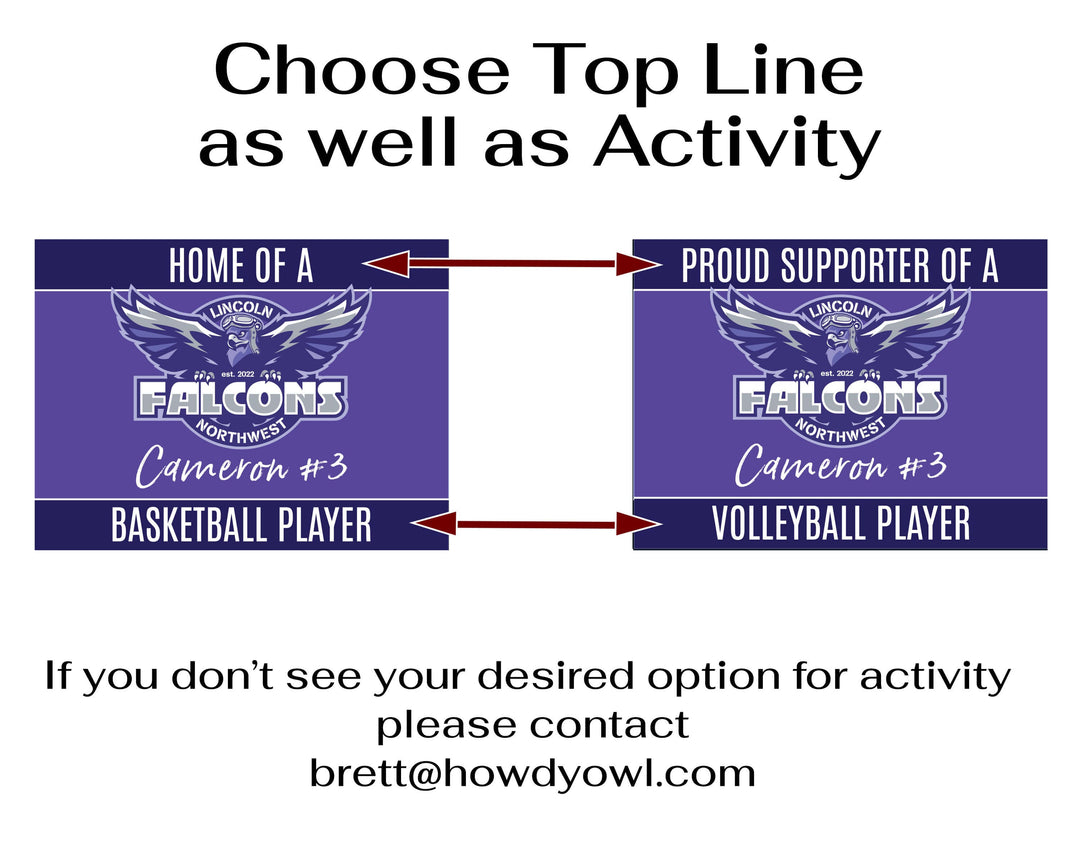 Choose Top Line as well as Activity

HOME OF A

LINCOLN
est. 2022
FALCONS
NORTHWEST
Cameron #3

BASKETBALL PLAYER

PROUD SUPPORTER OF A

LINCOLN
est. 2022
FALCONS
NORTHWEST
Cameron #3

VOLLEYBALL PLAYER

If you don't see your desired option for activity please contact brett@howdyowl.com